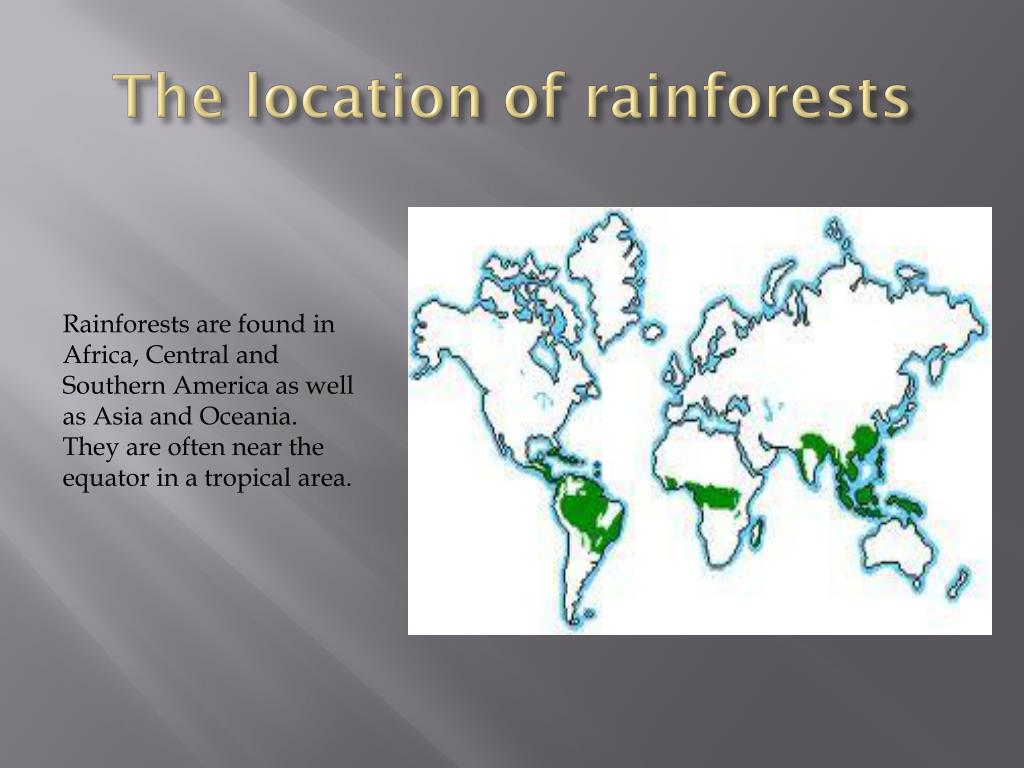 The location of rainforests

Rainforests are found in Africa, Central and Southern America as well as Asia and Oceania. They are often near the equator in a tropical area.